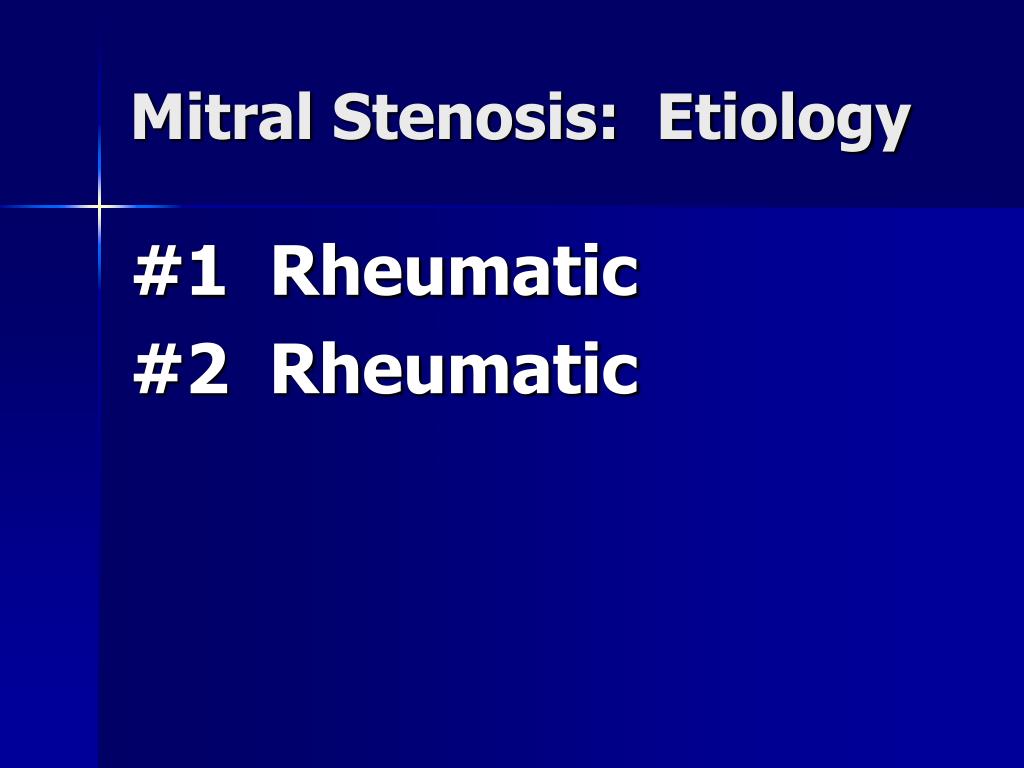 Mitral Stenosis: Etiology

#1 Rheumatic
#2 Rheumatic